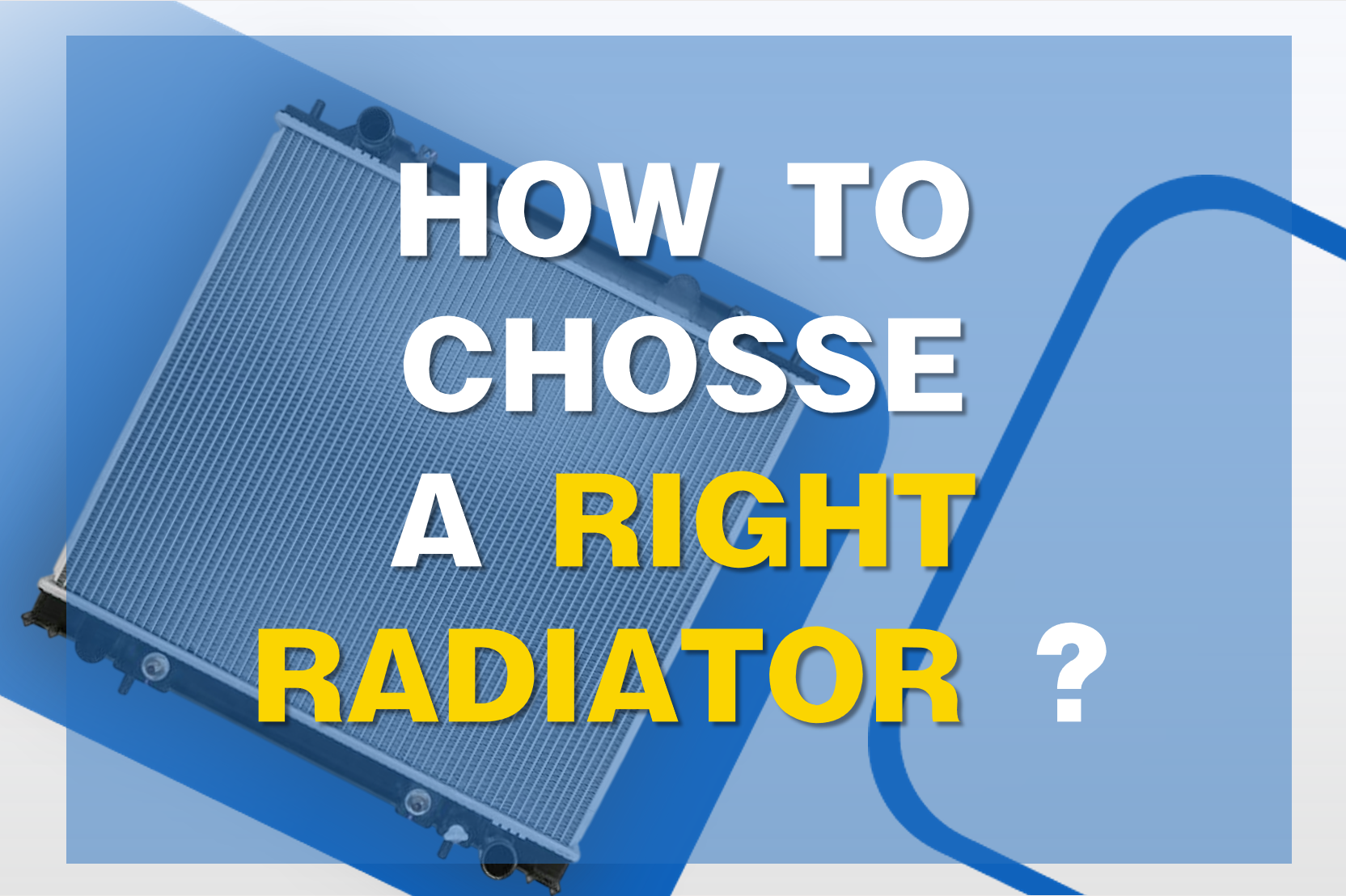 HOW TO CHOSSE A RIGHT RADIATOR ?